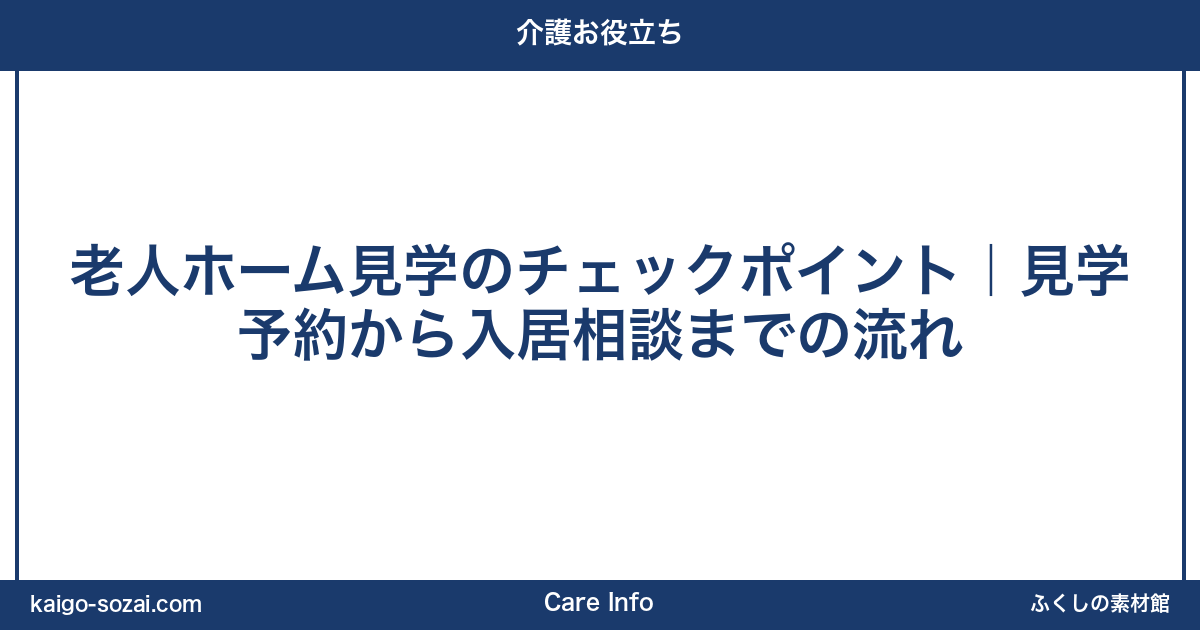 介護お役立ち

老人ホーム見学のチェックポイント｜見学予約から入居相談までの流れ

kaigo-sozai.com

Care Info

ふくしの素材館